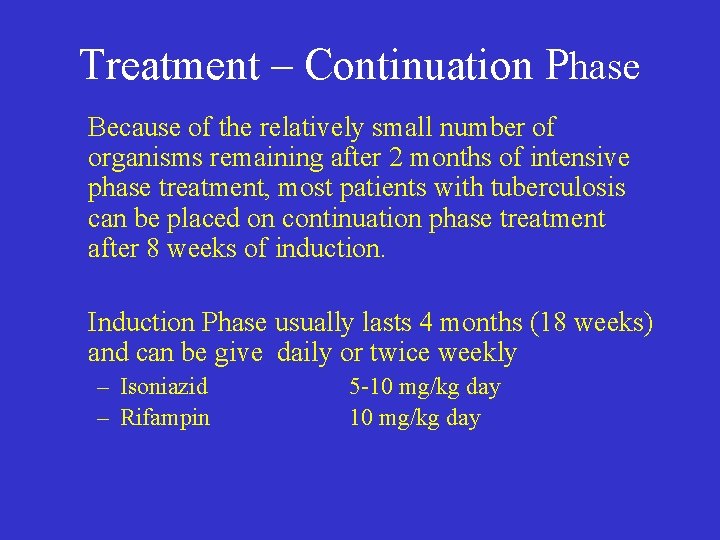 Treatment – Continuation Phase

Because of the relatively small number of organisms remaining after 2 months of intensive phase treatment, most patients with tuberculosis can be placed on continuation phase treatment after 8 weeks of induction.

Induction Phase usually lasts 4 months (18 weeks) and can be give daily or twice weekly

– Isoniazid 5-10 mg/kg day
– Rifampin 10 mg/kg day